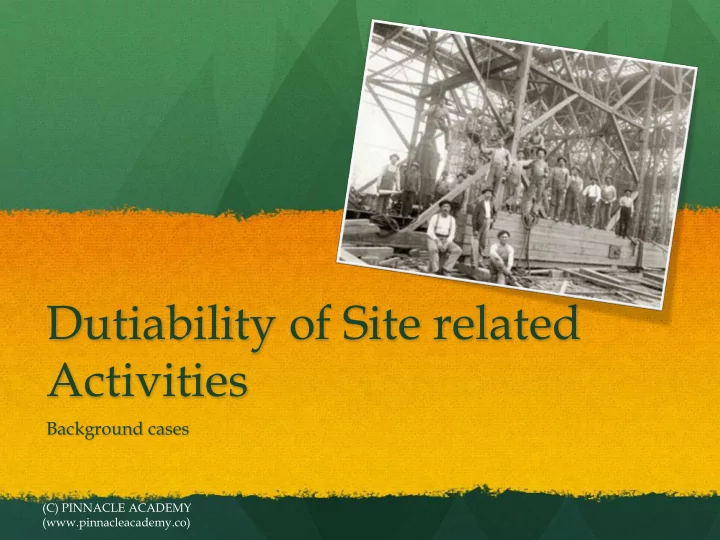 Dutiability of Site related Activities

Background cases

(C) PINNACLE ACADEMY
(www.pinnacleacademy.co)